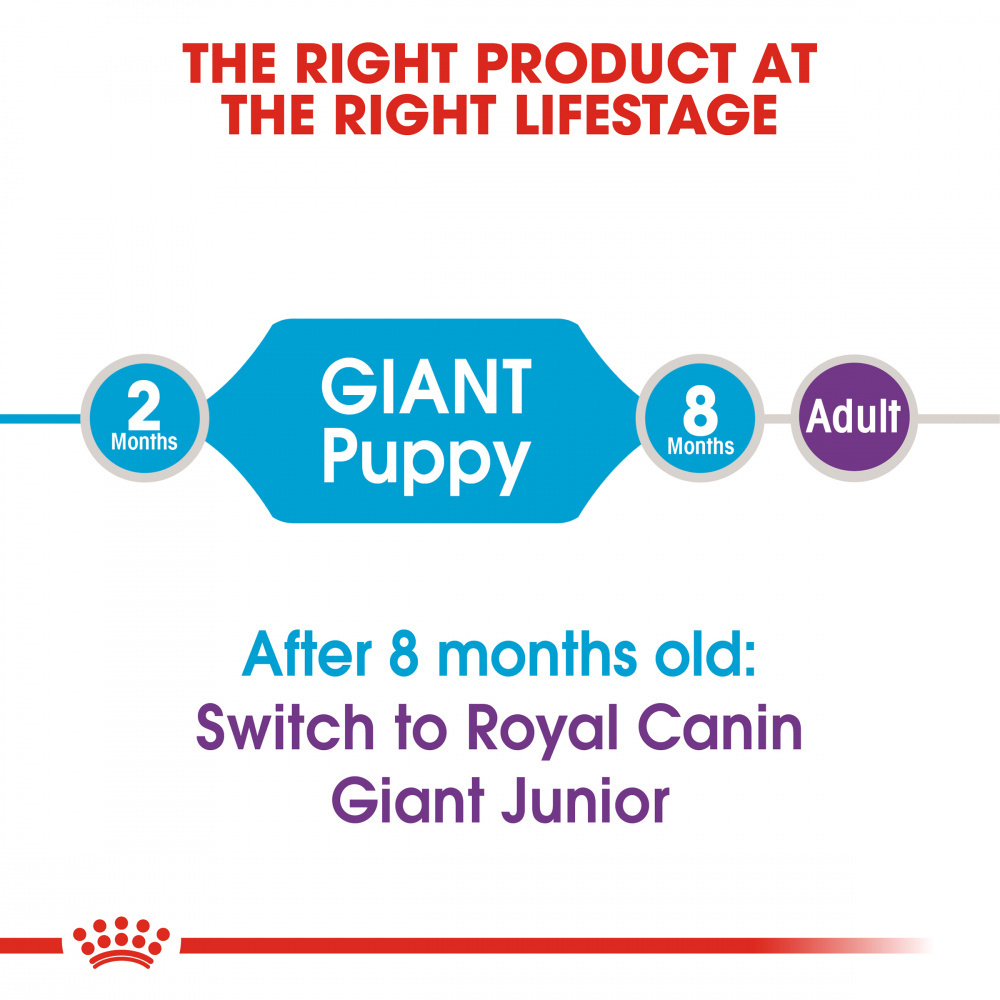 THE RIGHT PRODUCT AT THE RIGHT LIFESTAGE

2 Months

GIANT Puppy

8 Months

Adult

After 8 months old:
Switch to Royal Canin Giant Junior